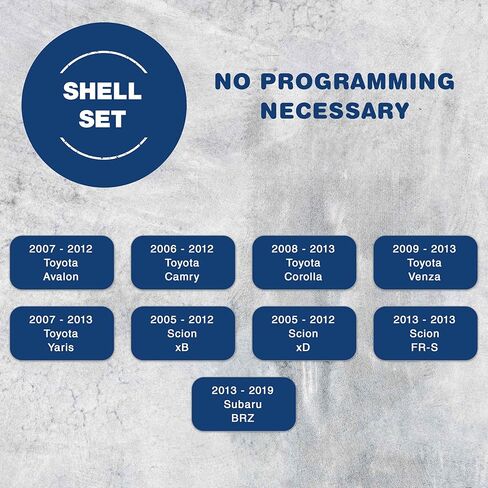 SHELL SET

NO PROGRAMMING NECESSARY

2007 - 2012
Toyota
Avalon

2006 - 2012
Toyota
Camry

2008 - 2013
Toyota
Corolla

2009 - 2013
Toyota
Venza

2007 - 2013
Toyota
Yaris

2005 - 2012
Scion
xB

2005 - 2012
Scion
xD

2013 - 2013
Scion
FR-S

2013 - 2019
Subaru
BRZ